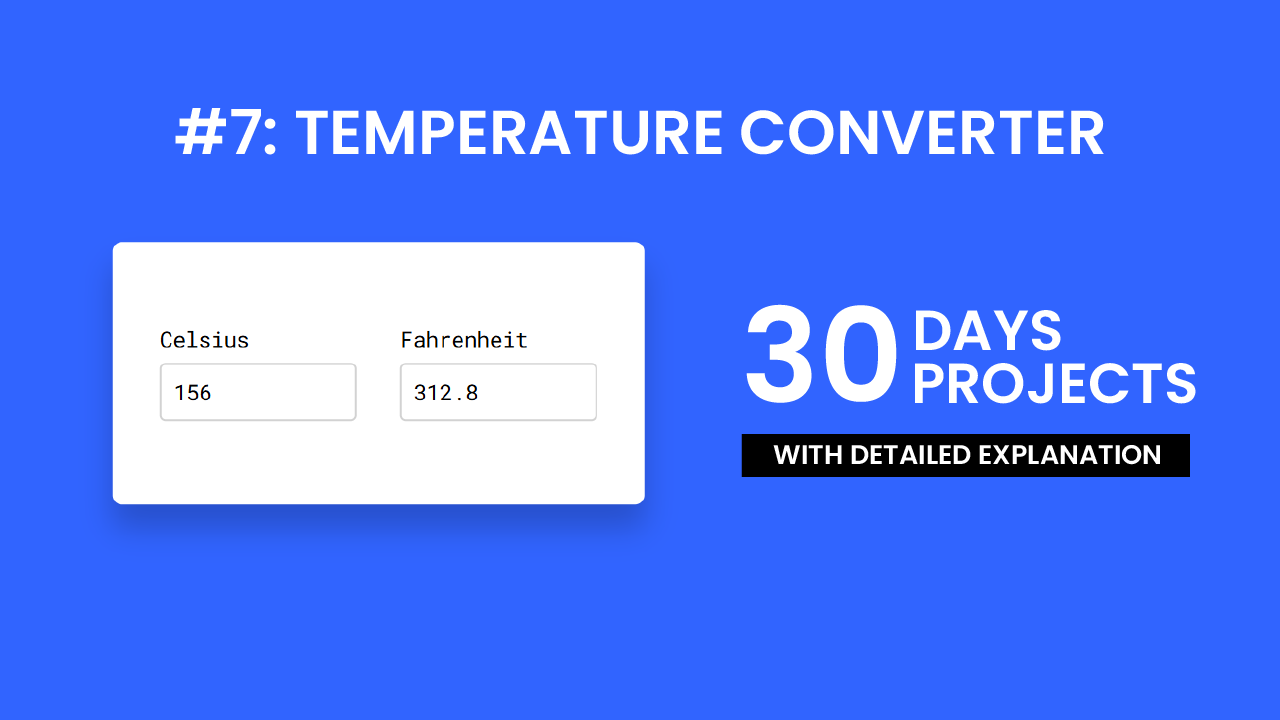 #7: TEMPERATURE CONVERTER

Celsius
156

Fahrenheit
312.8

30 DAYS PROJECTS

WITH DETAILED EXPLANATION